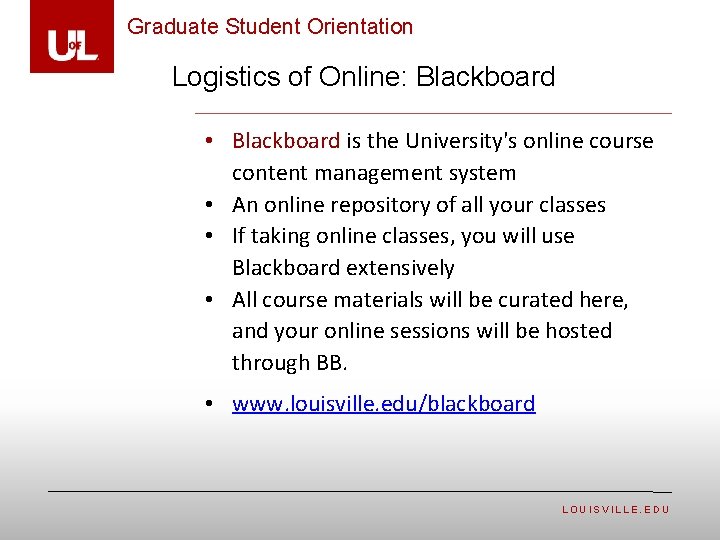 UofL

Graduate Student Orientation

Logistics of Online: Blackboard

• Blackboard is the University's online course content management system
• An online repository of all your classes
• If taking online classes, you will use Blackboard extensively
• All course materials will be curated here, and your online sessions will be hosted through BB.

• www.louisville.edu/blackboard

LOUISVILLE.EDU